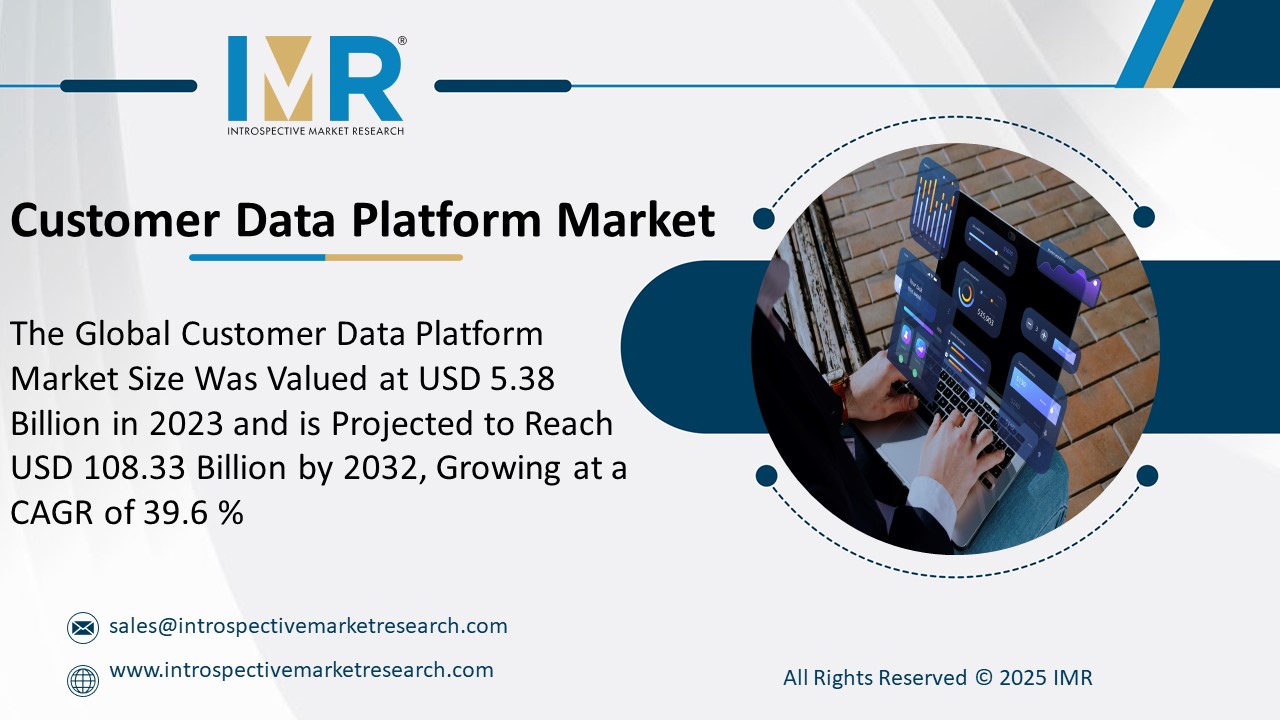 IMR®
INTROSPECTIVE MARKET RESEARCH

Customer Data Platform Market

The Global Customer Data Platform Market Size Was Valued at USD 5.38 Billion in 2023 and is Projected to Reach USD 108.33 Billion by 2032, Growing at a CAGR of 39.6 %

sales@introspectivemarketresearch.com

www.introspectivemarketresearch.com

All Rights Reserved © 2025 IMR